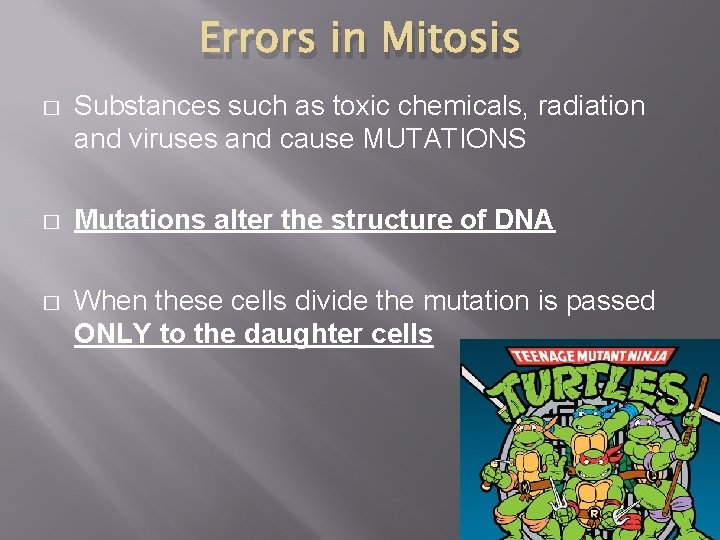 Errors in Mitosis

□ Substances such as toxic chemicals, radiation and viruses and cause MUTATIONS

□ Mutations alter the structure of DNA

□ When these cells divide the mutation is passed ONLY to the daughter cells

TEENAGE MUTANT NINJA
TURTLES